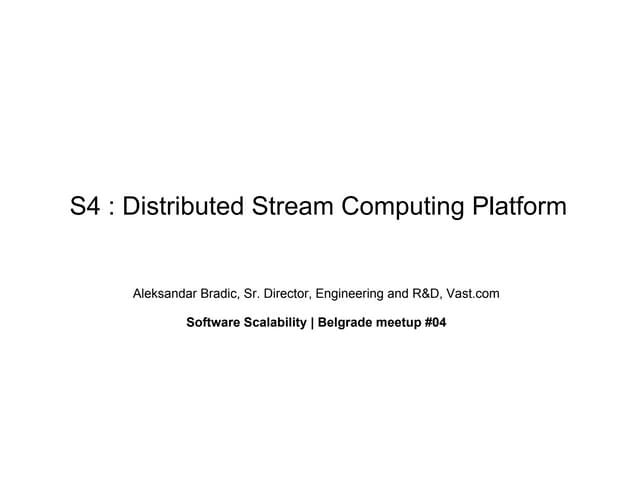 S4 : Distributed Stream Computing Platform

Aleksandar Bradic, Sr. Director, Engineering and R&D, Vast.com

Software Scalability | Belgrade meetup #04